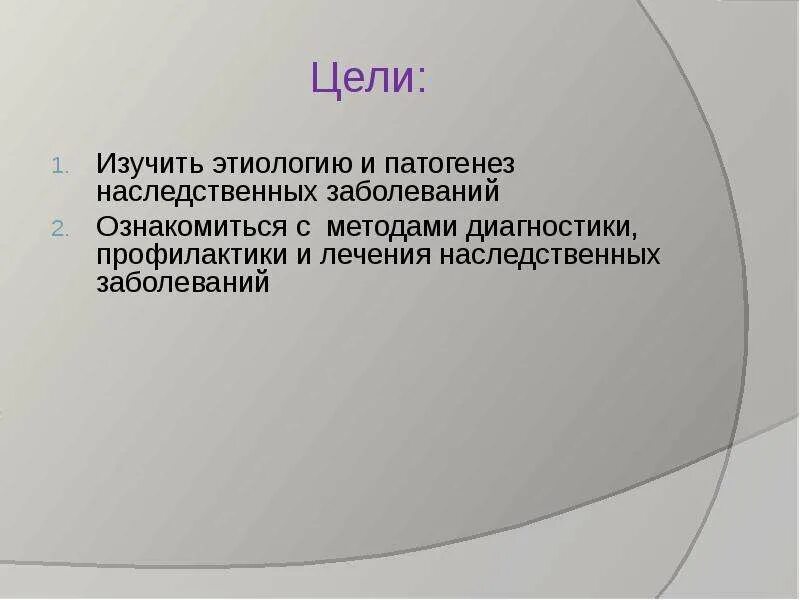 Цели:

1. Изучить этиологию и патогенез наследственных заболеваний
2. Ознакомиться с методами диагностики, профилактики и лечения наследственных заболеваний